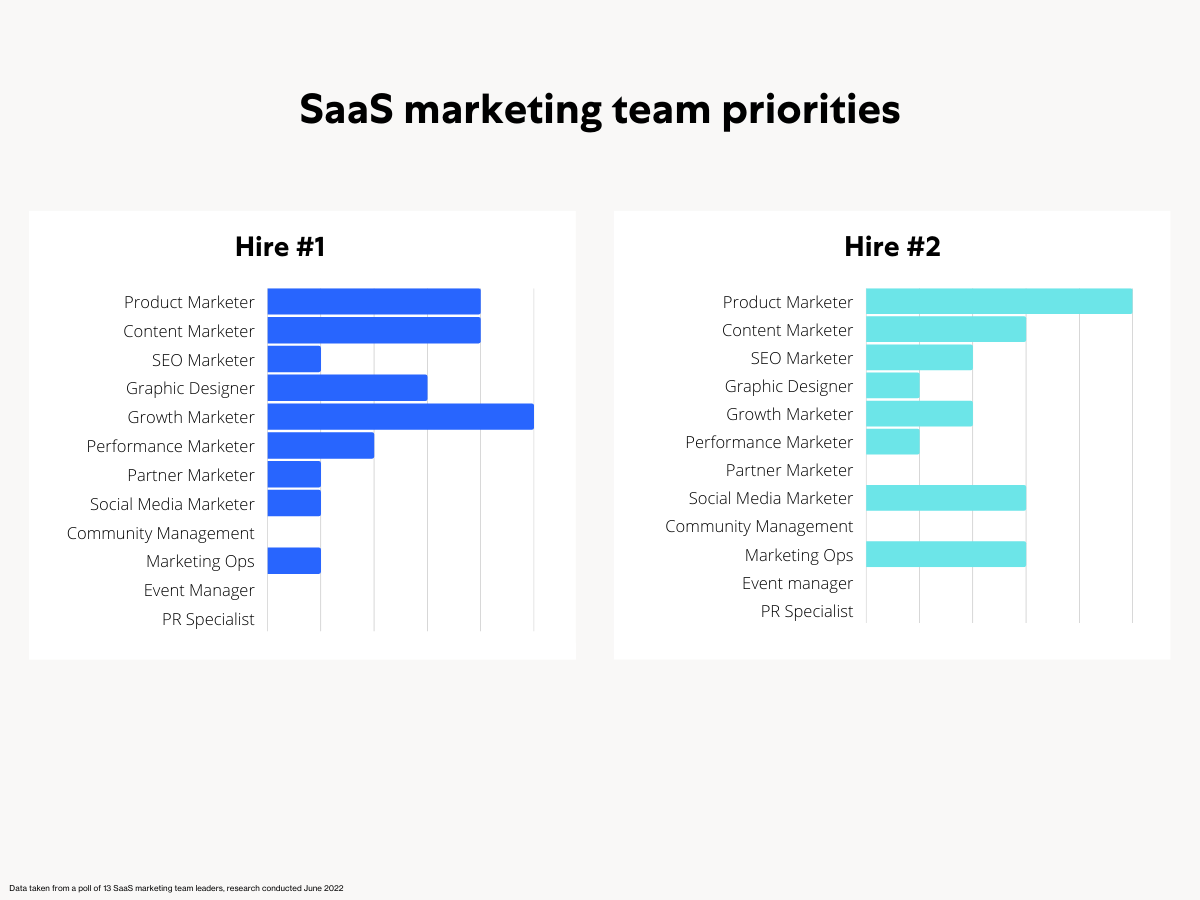 SaaS marketing team priorities

Hire #1

Product Marketer
Content Marketer
SEO Marketer
Graphic Designer
Growth Marketer
Performance Marketer
Partner Marketer
Social Media Marketer
Community Management
Marketing Ops
Event Manager
PR Specialist

Hire #2

Product Marketer
Content Marketer
SEO Marketer
Graphic Designer
Growth Marketer
Performance Marketer
Partner Marketer
Social Media Marketer
Community Management
Marketing Ops
Event manager
PR Specialist

Data taken from a poll of 13 SaaS marketing team leaders, research conducted June 2022